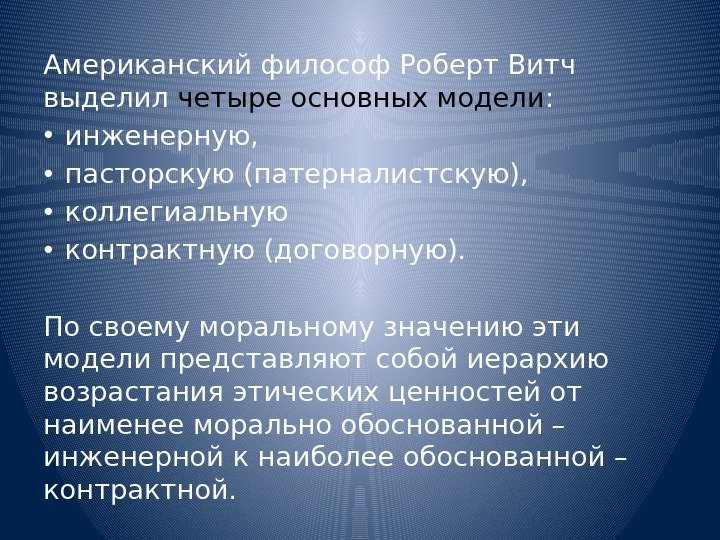 Американский философ Роберт Витч выделил четыре основных модели:
• инженерную,
• пасторскую (патерналистскую),
• коллегиальную
• контрактную (договорную).

По своему моральному значению эти модели представляют собой иерархию возрастания этических ценностей от наименее морально обоснованной – инженерной к наиболее обоснованной – контрактной.